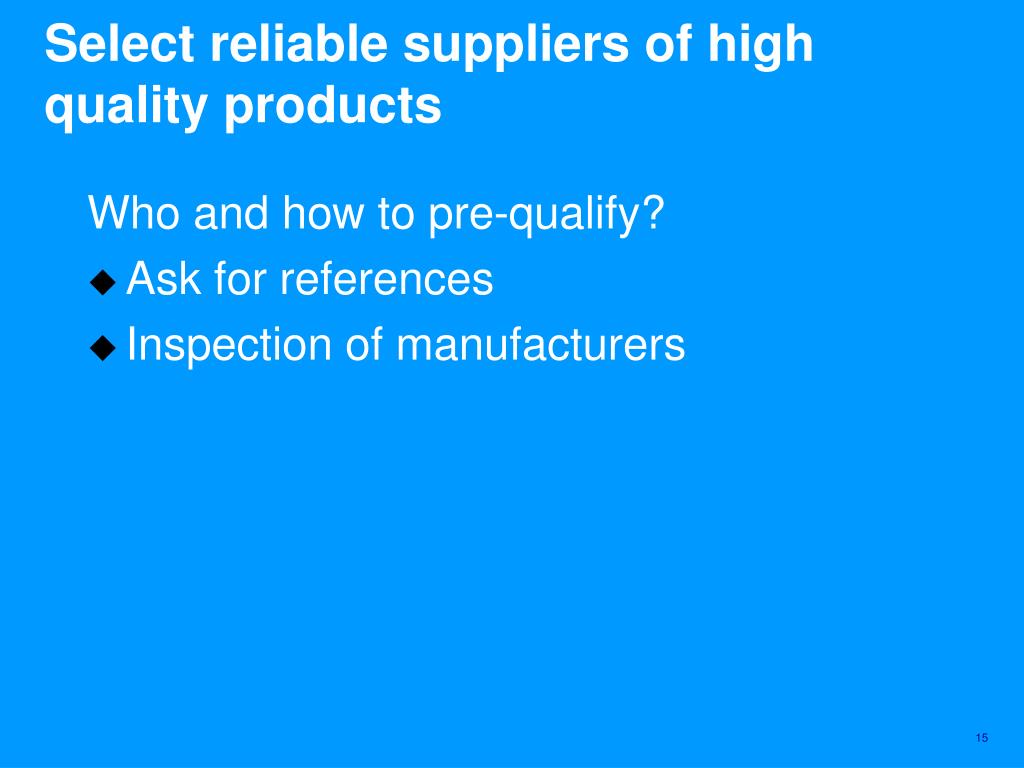 Select reliable suppliers of high quality products

Who and how to pre-qualify?

◆ Ask for references

◆ Inspection of manufacturers

15